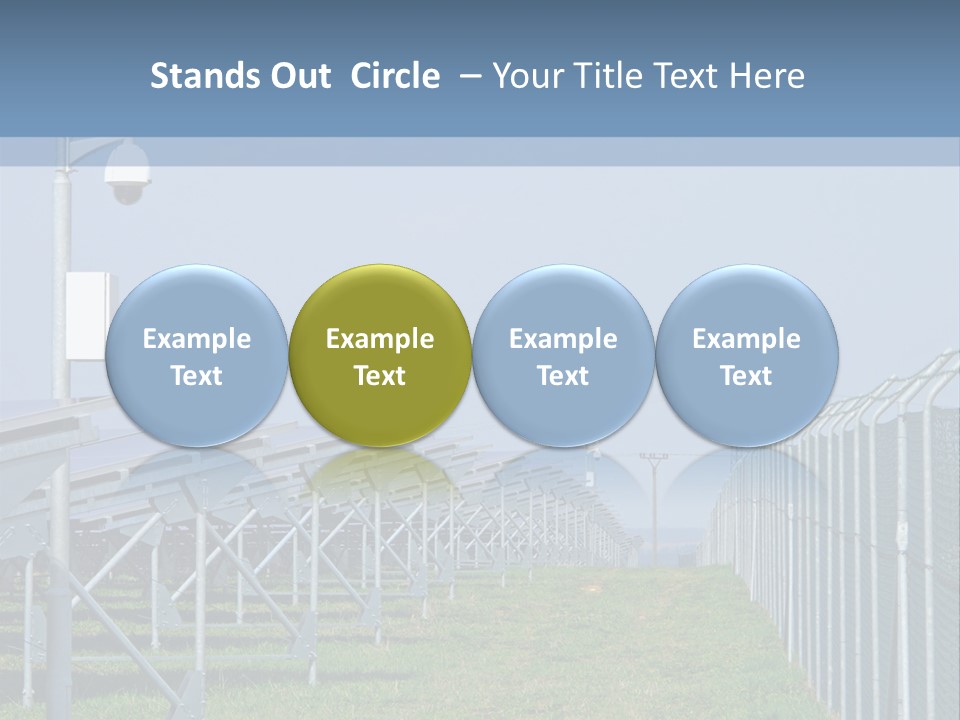 Stands Out Circle – Your Title Text Here

Example Text

Example Text

Example Text

Example Text